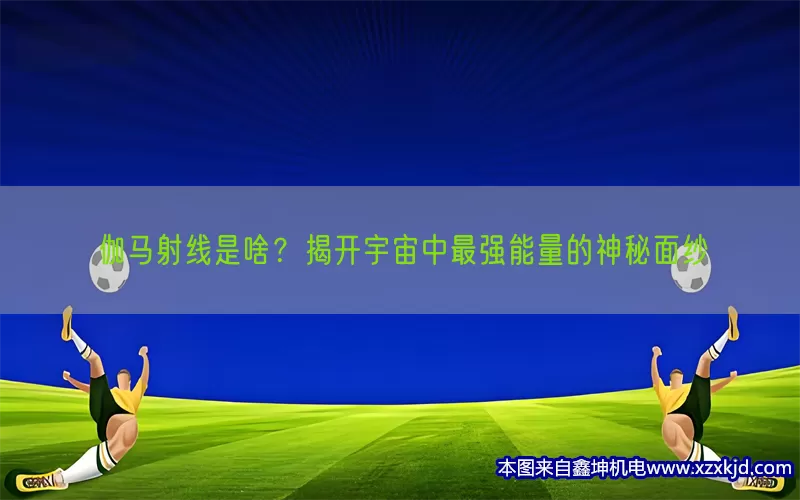 伽马射线是啥？揭开宇宙中最强能量的神秘面纱

本图来自鑫坤机电www.xzxkjd.com